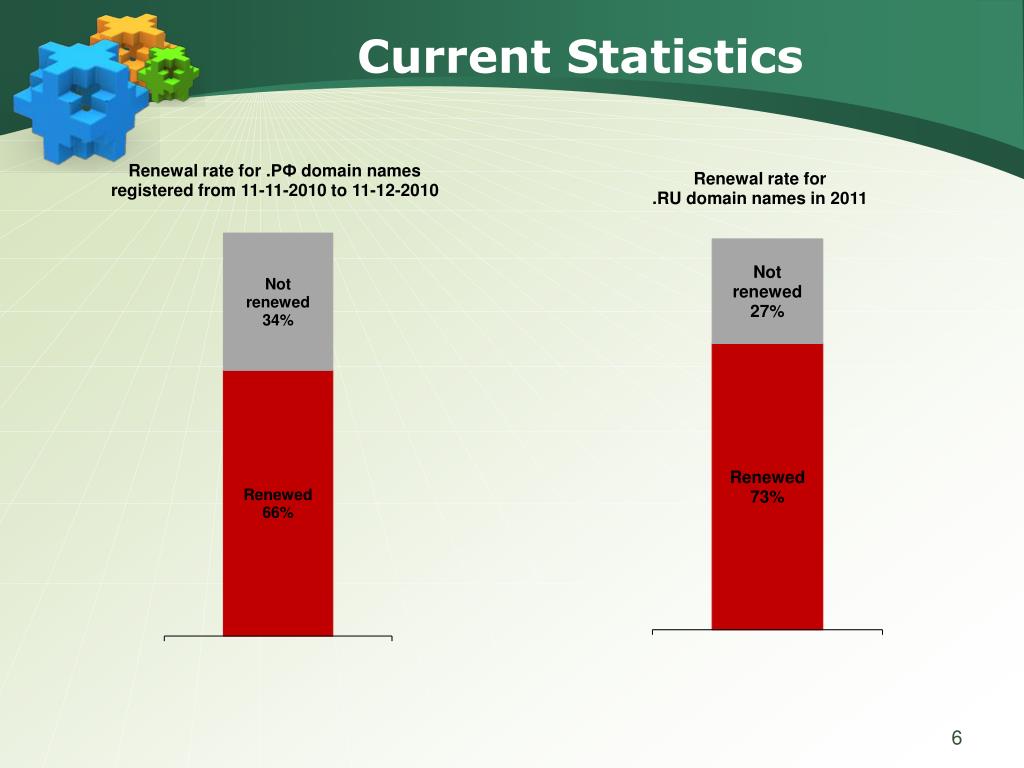 Current Statistics

Renewal rate for .РФ domain names registered from 11-11-2010 to 11-12-2010

Not renewed 34%

Renewed 66%

Renewal rate for .RU domain names in 2011

Not renewed 27%

Renewed 73%

6